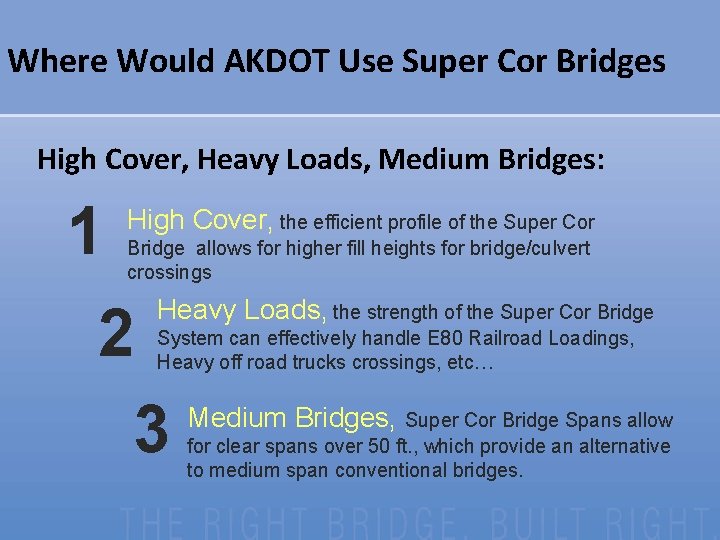 Where Would AKDOT Use Super Cor Bridges

High Cover, Heavy Loads, Medium Bridges:

1 High Cover, the efficient profile of the Super Cor Bridge allows for higher fill heights for bridge/culvert crossings

2 Heavy Loads, the strength of the Super Cor Bridge System can effectively handle E80 Railroad Loadings, Heavy off road trucks crossings, etc…

3 Medium Bridges, Super Cor Bridge Spans allow for clear spans over 50 ft., which provide an alternative to medium span conventional bridges.

THE RIGHT BRIDGE. BUILT RIGHT